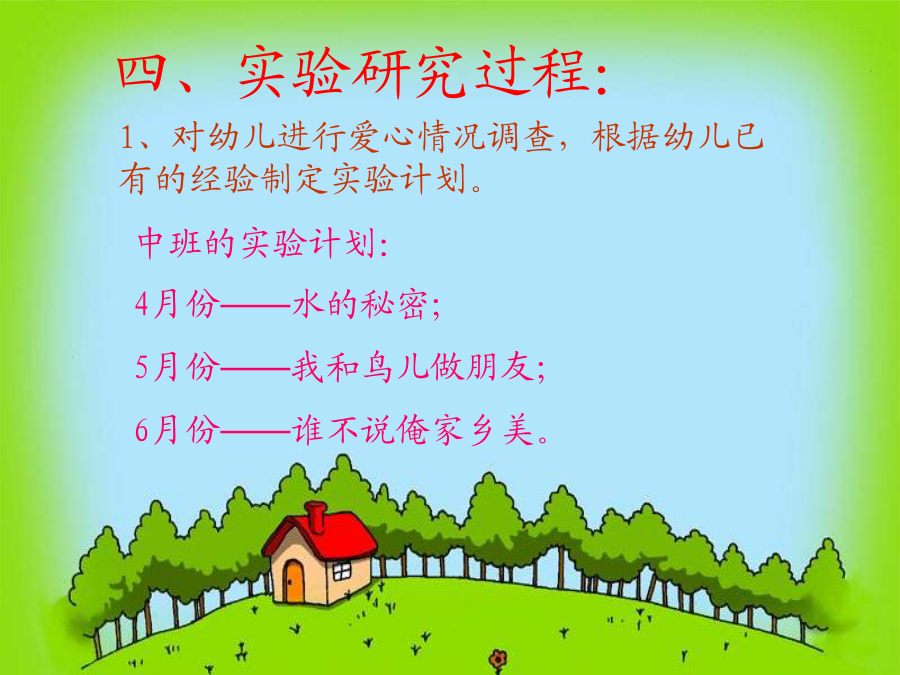 四、实验研究过程:

1、对幼儿进行爱心情况调查，根据幼儿已有的经验制定实验计划。

中班的实验计划:

4月份——水的秘密;

5月份——我和鸟儿做朋友;

6月份——谁不说俺家乡美。